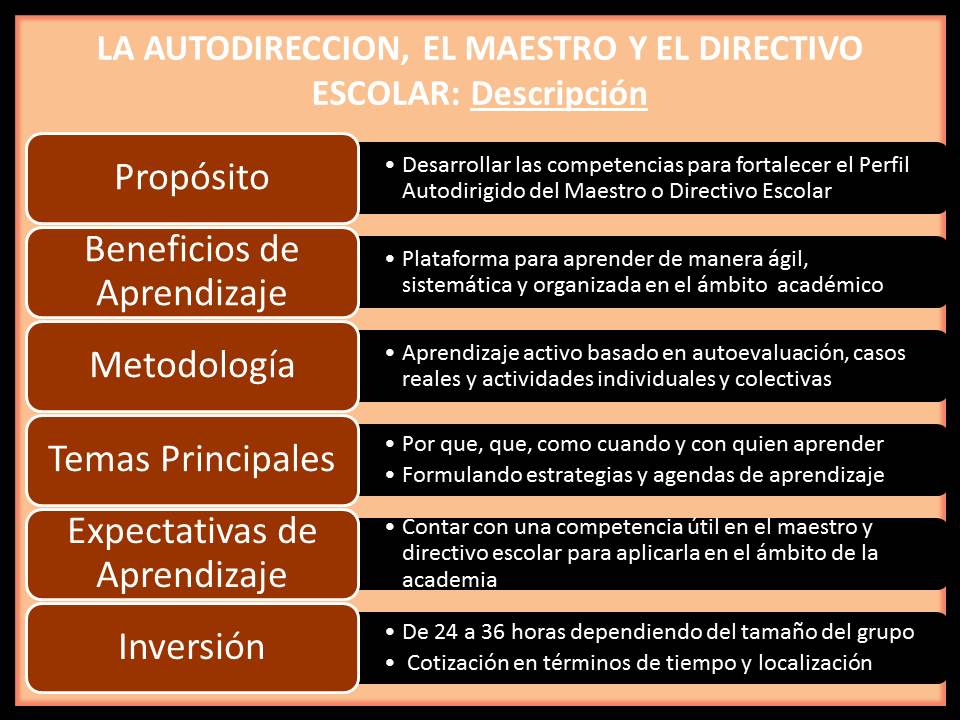 LA AUTODIRECCION, EL MAESTRO Y EL DIRECTIVO ESCOLAR: Descripción

Propósito

• Desarrollar las competencias para fortalecer el Perfil Autodirigido del Maestro o Directivo Escolar

Beneficios de Aprendizaje

• Plataforma para aprender de manera ágil, sistemática y organizada en el ámbito académico

Metodología

• Aprendizaje activo basado en autoevaluación, casos reales y actividades individuales y colectivas

Temas Principales

• Por que, que, como cuando y con quien aprender
• Formulando estrategias y agendas de aprendizaje

Expectativas de Aprendizaje

• Contar con una competencia útil en el maestro y directivo escolar para aplicarla en el ámbito de la academia

Inversión

• De 24 a 36 horas dependiendo del tamaño del grupo
• Cotización en términos de tiempo y localización